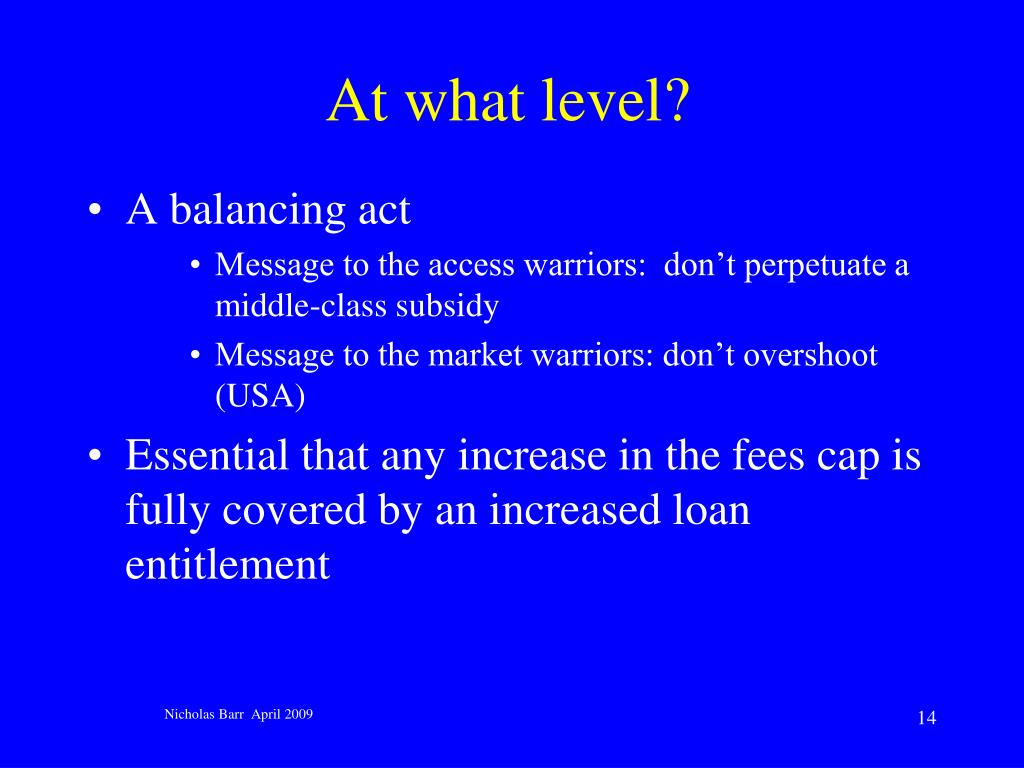 At what level?

• A balancing act
  • Message to the access warriors: don’t perpetuate a middle-class subsidy
  • Message to the market warriors: don’t overshoot (USA)

• Essential that any increase in the fees cap is fully covered by an increased loan entitlement

Nicholas Barr April 2009

14